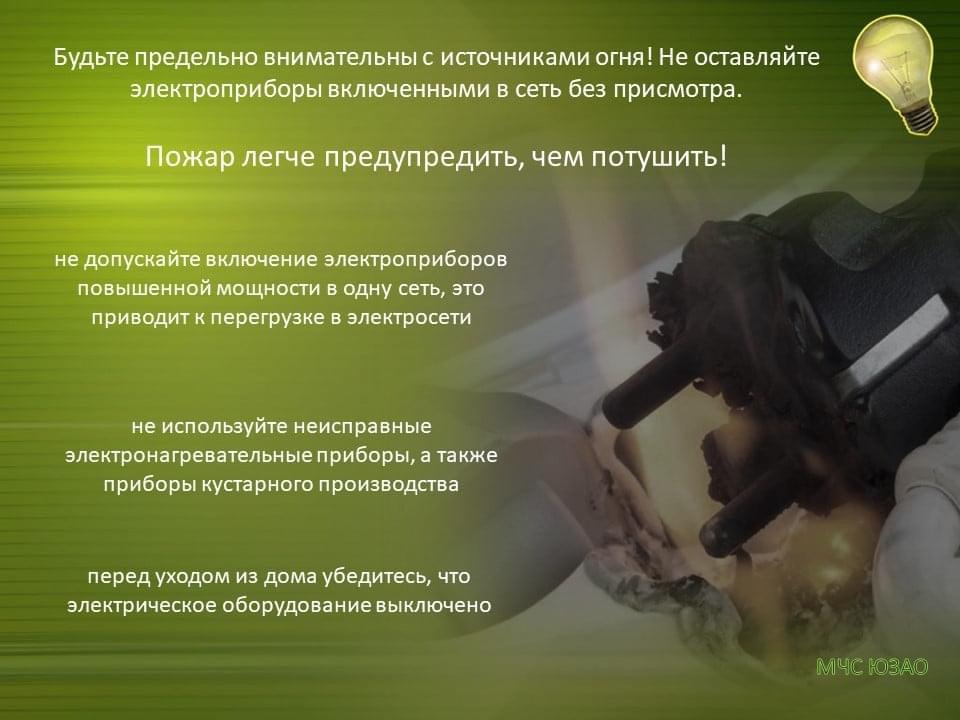 Будьте предельно внимательны с источниками огня! Не оставляйте электроприборы включенными в сеть без присмотра.

Пожар легче предупредить, чем потушить!

не допускайте включение электроприборов повышенной мощности в одну сеть, это приводит к перегрузке в электросети

не используйте неисправные электронагревательные приборы, а также приборы кустарного производства

перед уходом из дома убедитесь, что электрическое оборудование выключено

МЧС ЮЗАО